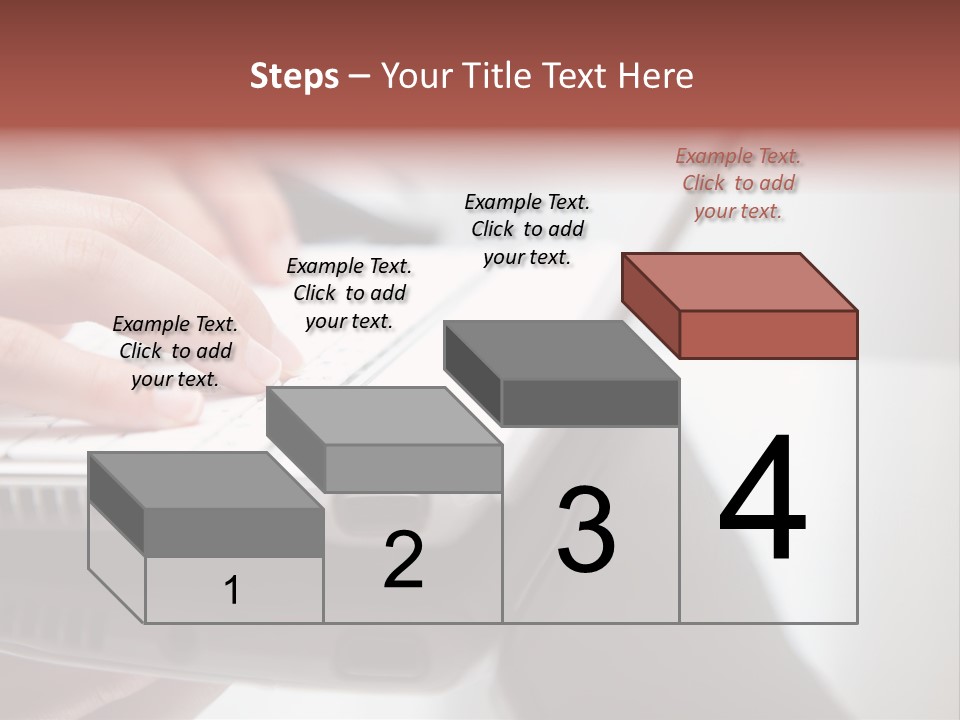 Steps – Your Title Text Here

Example Text. Click to add your text.

Example Text. Click to add your text.

Example Text. Click to add your text.

Example Text. Click to add your text.

1

2

3

4